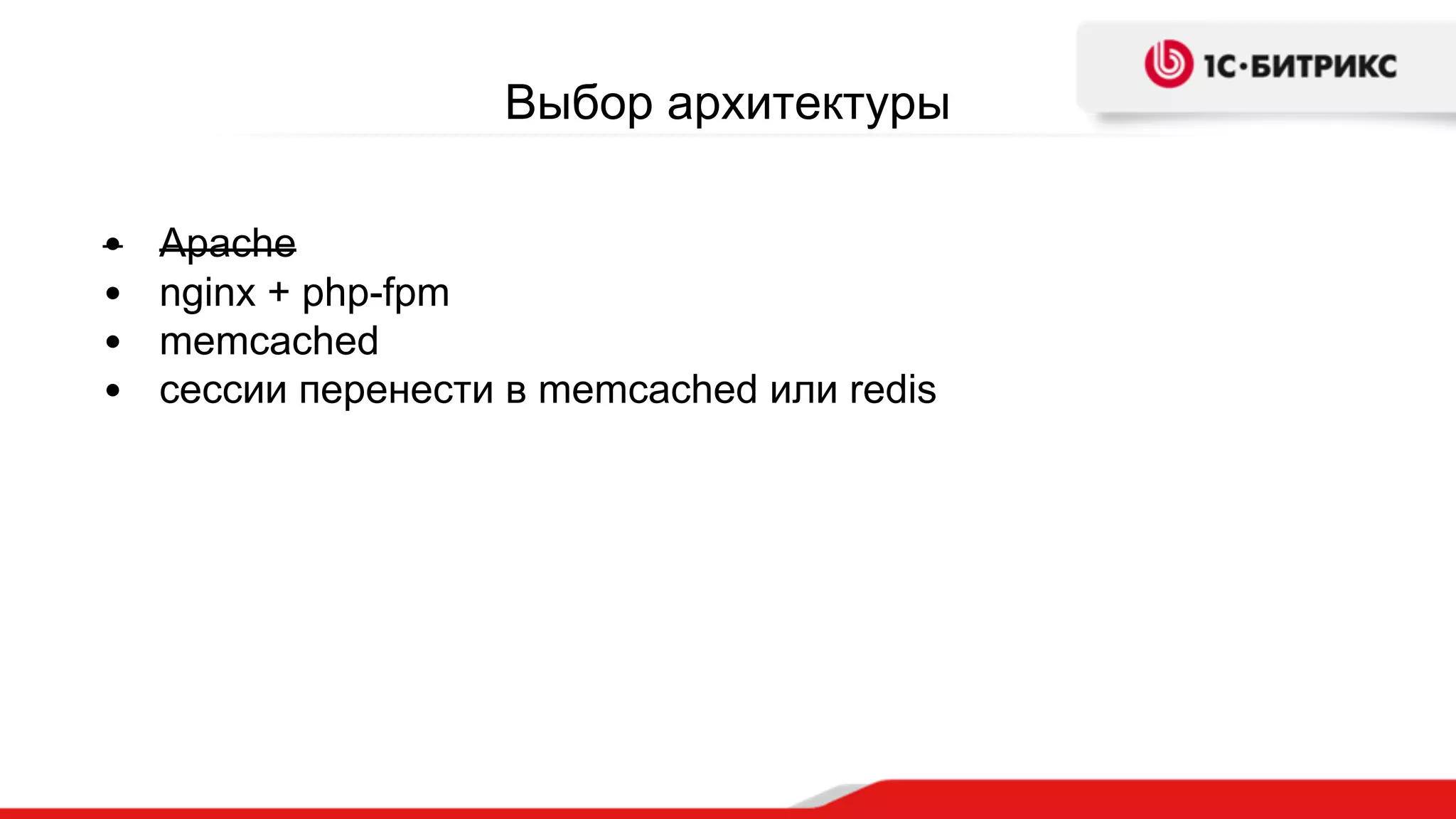 1С·БИТРИКС

Выбор архитектуры

- ~~Apache~~
- nginx + php-fpm
- memcached
- сессии перенести в memcached или redis